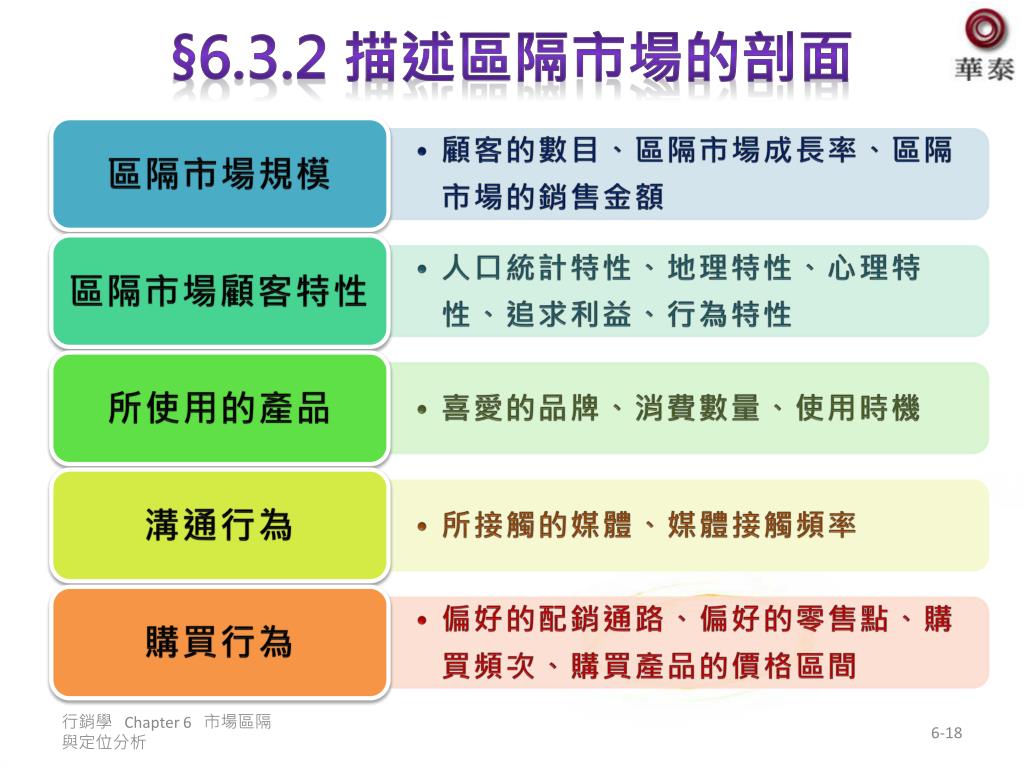 §6.3.2 描述區隔市場的剖面

華泰

區隔市場規模
• 顧客的數目、區隔市場成長率、區隔市場的銷售金額

區隔市場顧客特性
• 人口統計特性、地理特性、心理特性、追求利益、行為特性

所使用的產品
• 喜愛的品牌、消費數量、使用時機

溝通行為
• 所接觸的媒體、媒體接觸頻率

購買行為
• 偏好的配銷通路、偏好的零售點、購買頻次、購買產品的價格區間

行銷學 Chapter 6 市場區隔與定位分析

6-18